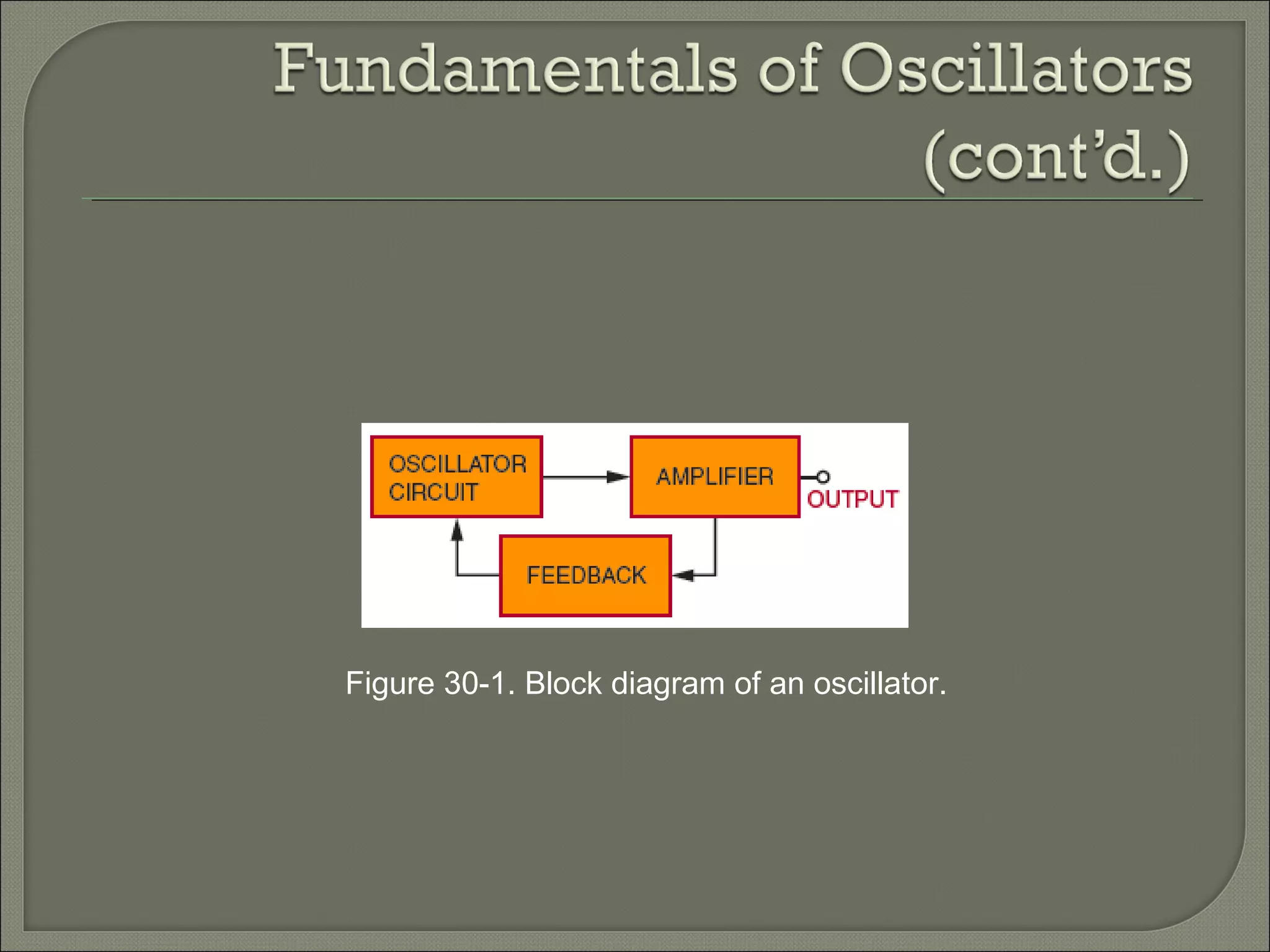 Fundamentals of Oscillators (cont'd.)

OSCILLATOR CIRCUIT

AMPLIFIER

OUTPUT

FEEDBACK

Figure 30-1. Block diagram of an oscillator.